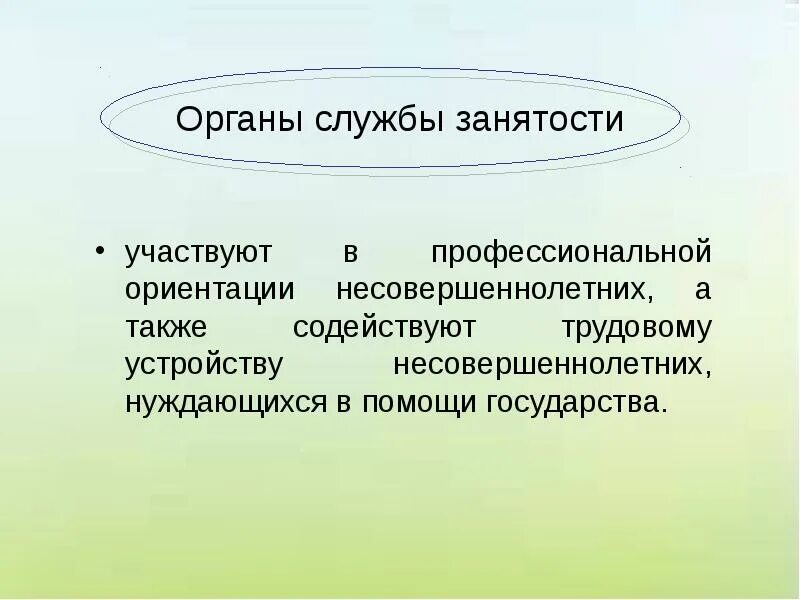 Органы службы занятости

• участвуют в профессиональной ориентации несовершеннолетних, а также содействуют трудовому устройству несовершеннолетних, нуждающихся в помощи государства.